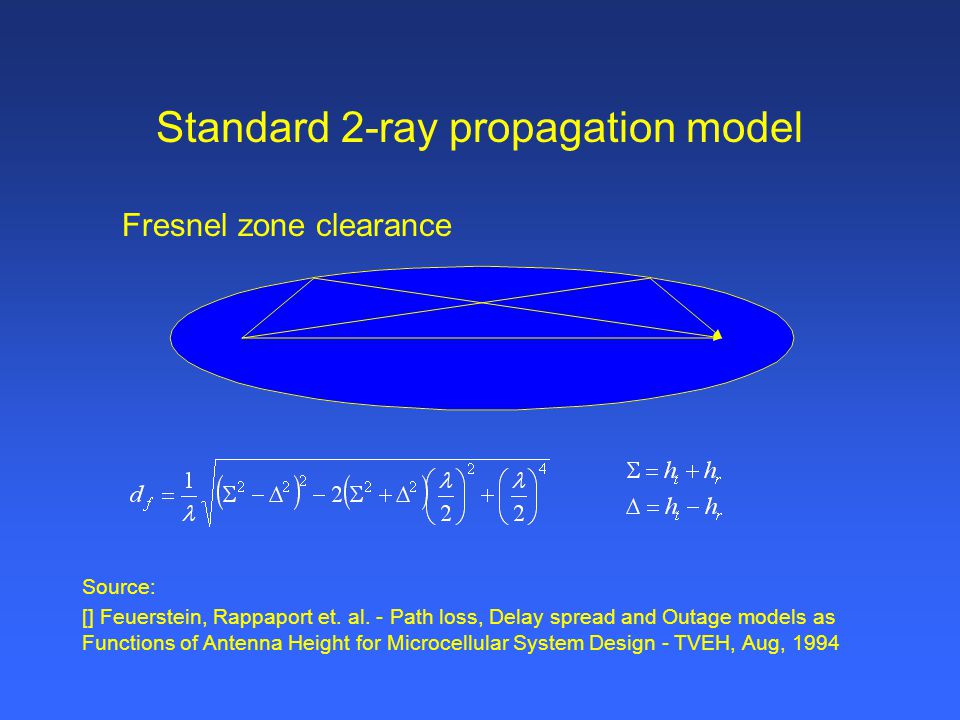 Standard 2-ray propagation model

Fresnel zone clearance

$d_f = \frac{1}{\lambda}\sqrt{\left(\Sigma^2 - \Delta^2\right)^2 - 2\left(\Sigma^2 + \Delta^2\right)\left(\frac{\lambda}{2}\right)^2 + \left(\frac{\lambda}{2}\right)^4}$

$\Sigma = h_t + h_r$
$\Delta = h_t - h_r$

Source:

[] Feuerstein, Rappaport et. al. - Path loss, Delay spread and Outage models as Functions of Antenna Height for Microcellular System Design - TVEH, Aug, 1994